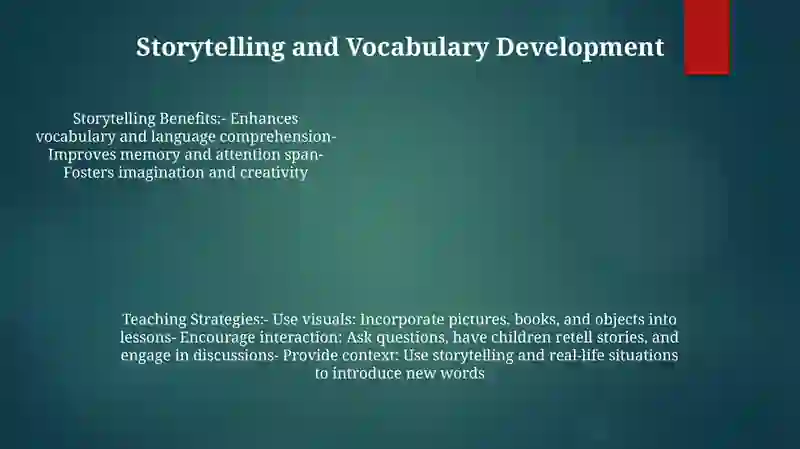 Storytelling and Vocabulary Development

Storytelling Benefits:- Enhances vocabulary and language comprehension- Improves memory and attention span- Fosters imagination and creativity

Teaching Strategies:- Use visuals: Incorporate pictures, books, and objects into lessons- Encourage interaction: Ask questions, have children retell stories, and engage in discussions- Provide context: Use storytelling and real-life situations to introduce new words